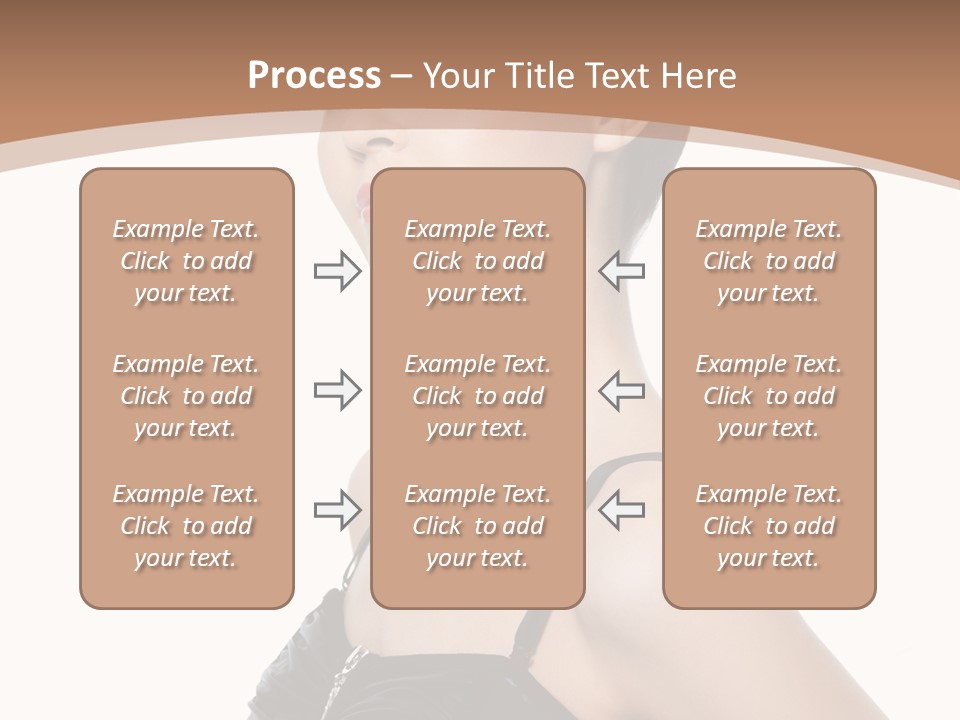 Process – Your Title Text Here

Example Text. Click to add your text.

Example Text. Click to add your text.

Example Text. Click to add your text.

Example Text. Click to add your text.

Example Text. Click to add your text.

Example Text. Click to add your text.

Example Text. Click to add your text.

Example Text. Click to add your text.

Example Text. Click to add your text.